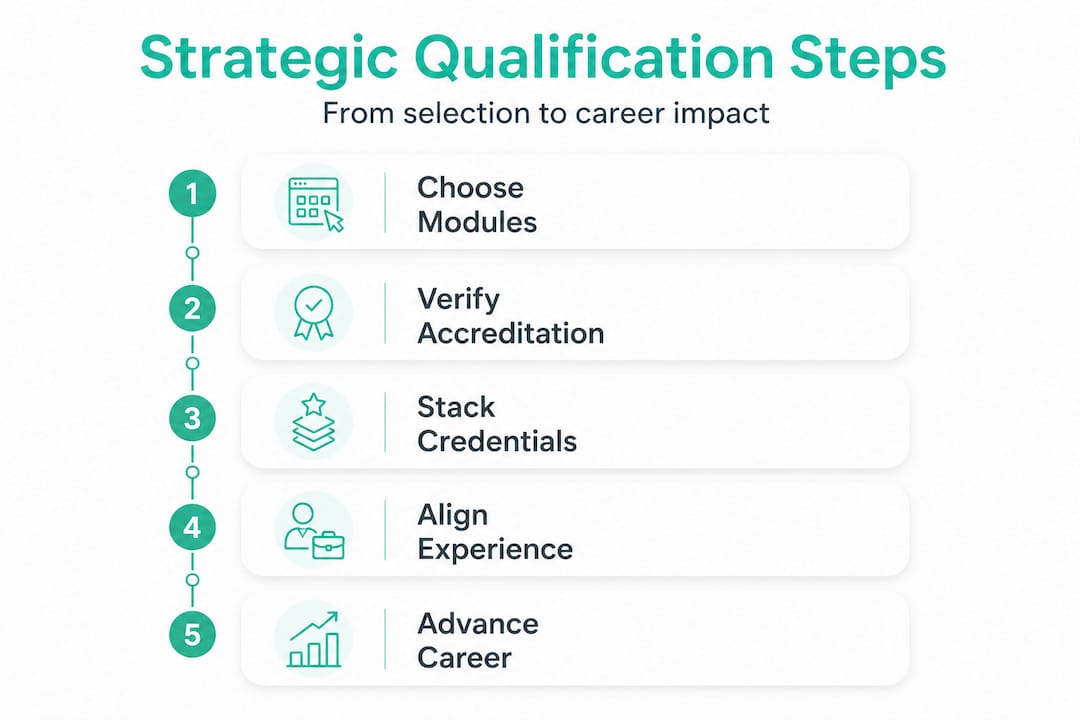 Strategic Qualification Steps

From selection to career impact

1

Choose Modules

2

Verify Accreditation

3

Stack Credentials

4

Align Experience

5

Advance Career